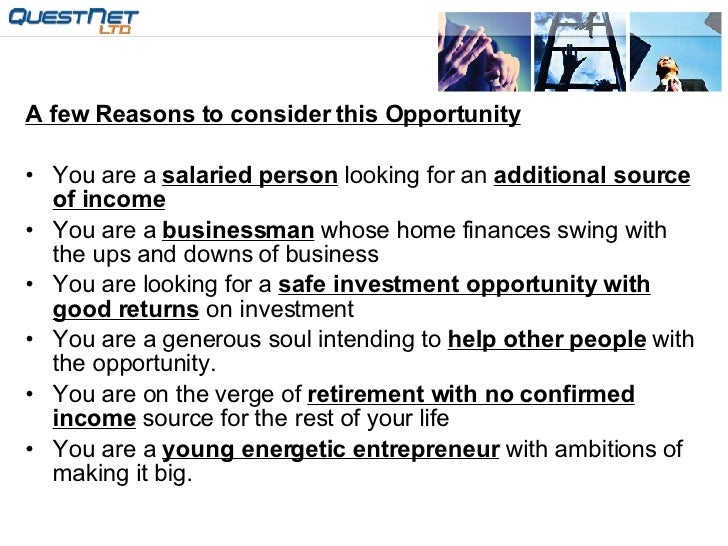 QUESTNET
LTD

A few Reasons to consider this Opportunity

• You are a salaried person looking for an additional source of income
• You are a businessman whose home finances swing with the ups and downs of business
• You are looking for a safe investment opportunity with good returns on investment
• You are a generous soul intending to help other people with the opportunity.
• You are on the verge of retirement with no confirmed income source for the rest of your life
• You are a young energetic entrepreneur with ambitions of making it big.